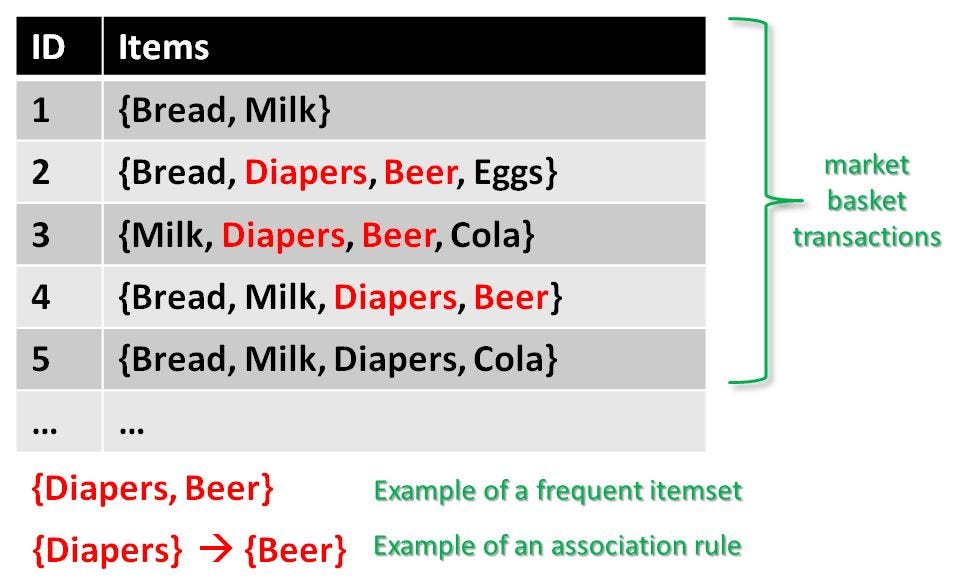 | ID | Items |
|---|---|
| 1 | {Bread, Milk} |
| 2 | {Bread, Diapers, Beer, Eggs} |
| 3 | {Milk, Diapers, Beer, Cola} |
| 4 | {Bread, Milk, Diapers, Beer} |
| 5 | {Bread, Milk, Diapers, Cola} |
| … | … |

market basket transactions

{Diapers, Beer} Example of a frequent itemset

{Diapers} → {Beer} Example of an association rule